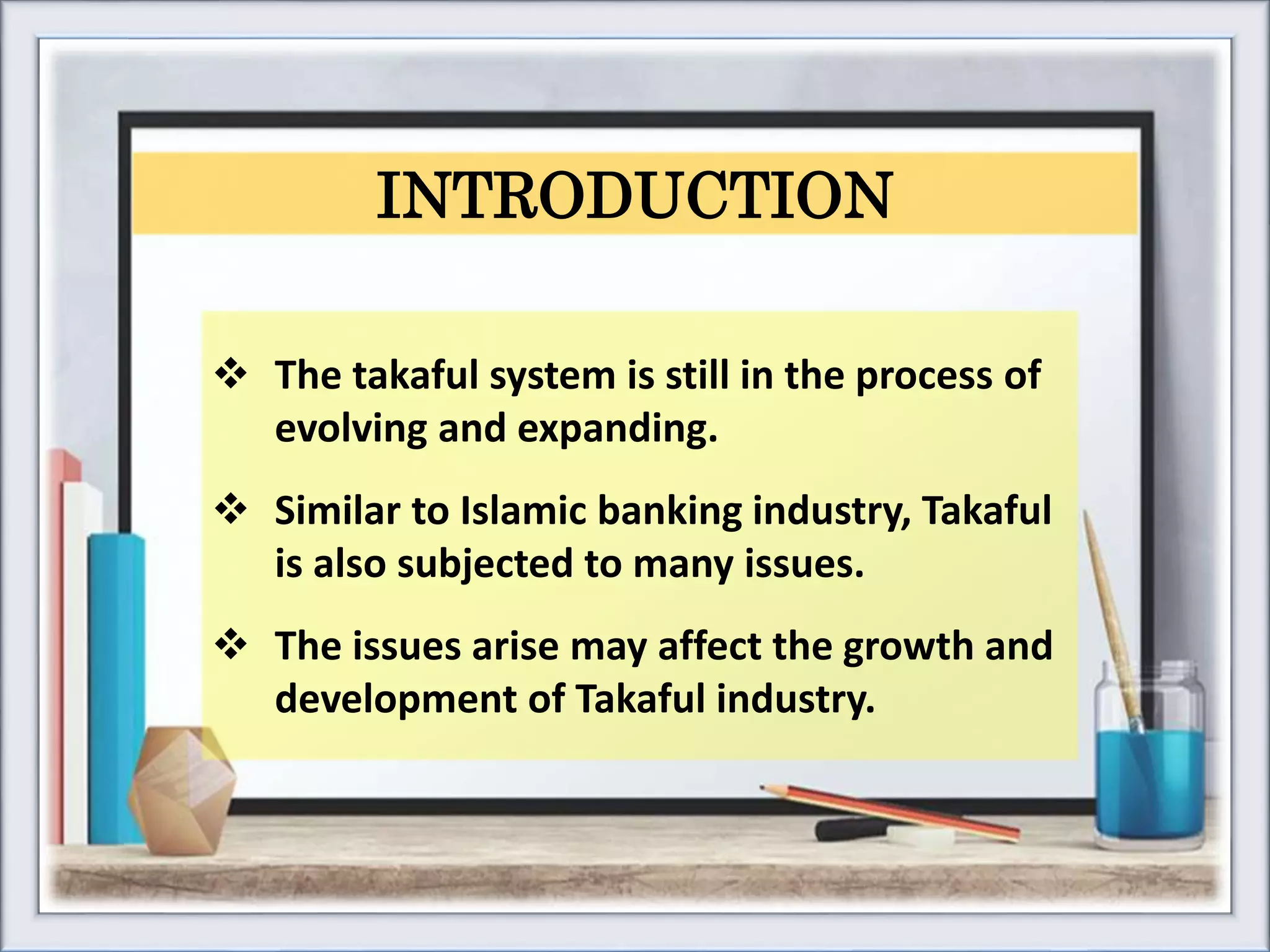 INTRODUCTION

❖ The takaful system is still in the process of evolving and expanding.

❖ Similar to Islamic banking industry, Takaful is also subjected to many issues.

❖ The issues arise may affect the growth and development of Takaful industry.